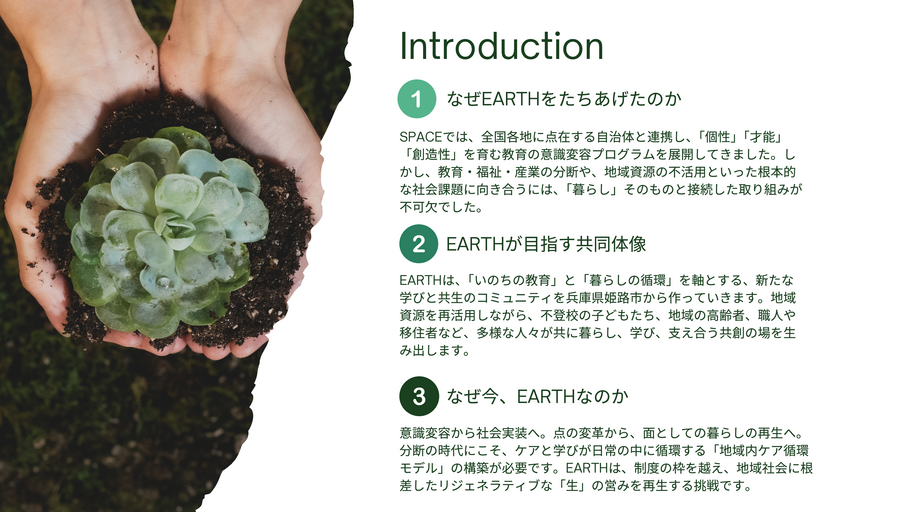 Introduction

1 なぜEARTHをたちあげたのか

SPACEでは、全国各地に点在する自治体と連携し、「個性」「才能」「創造性」を育む教育の意識変容プログラムを展開してきました。しかし、教育・福祉・産業の分断や、地域資源の不活用といった根本的な社会課題に向き合うには、「暮らし」そのものと接続した取り組みが不可欠でした。

2 EARTHが目指す共同体像

EARTHは、「いのちの教育」と「暮らしの循環」を軸とする、新たな学びと共生のコミュニティを兵庫県姫路市から作っていきます。地域資源を再活用しながら、不登校の子どもたち、地域の高齢者、職人や移住者など、多様な人々が共に暮らし、学び、支え合う共創の場を生み出します。

3 なぜ今、EARTHなのか

意識変容から社会実装へ。点の変革から、面としての暮らしの再生へ。分断の時代にこそ、ケアと学びが日常の中に循環する「地域内ケア循環モデル」の構築が必要です。EARTHは、制度の枠を越え、地域社会に根差したリジェネラティブな「生」の営みを再生する挑戦です。